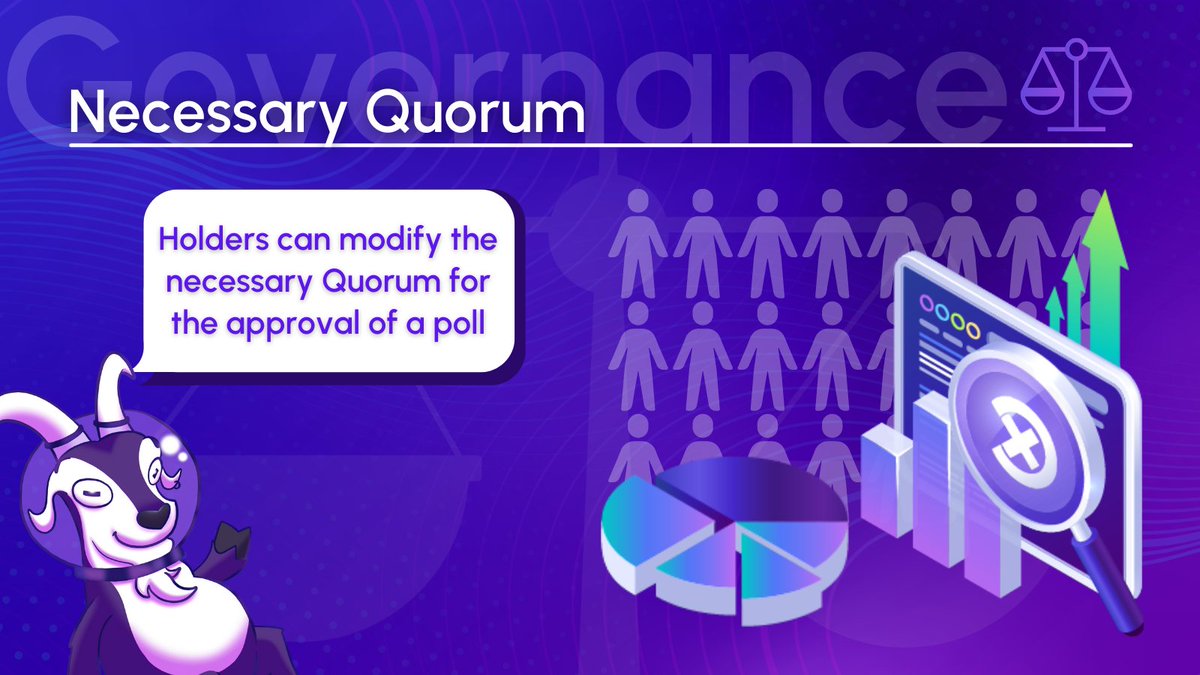 Governance

Necessary Quorum

Holders can modify the necessary Quorum for the approval of a poll